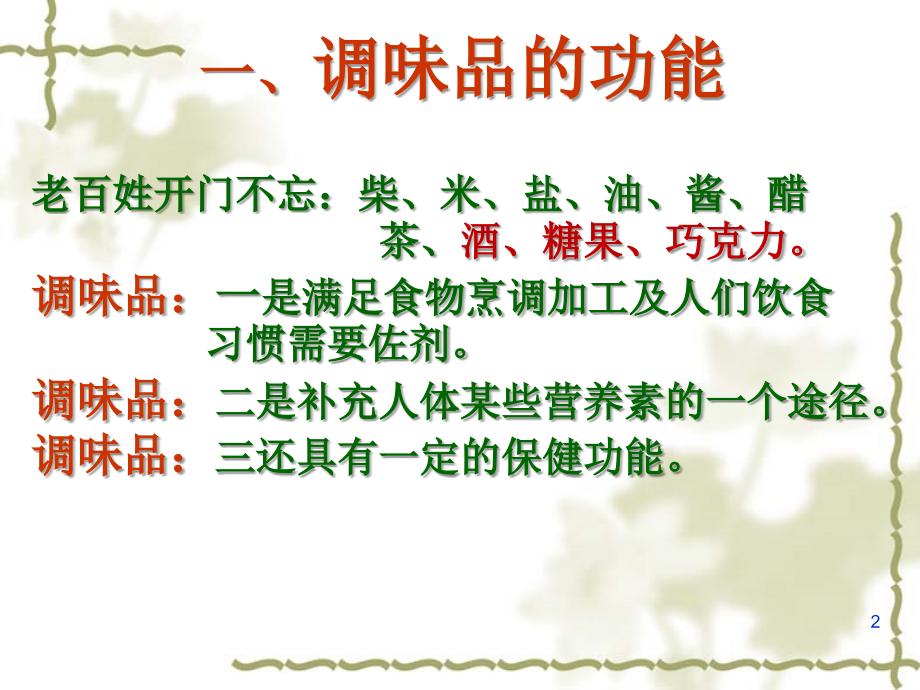 一、调味品的功能

老百姓开门不忘：柴、米、盐、油、酱、醋 茶、酒、糖果、巧克力。

调味品：一是满足食物烹调加工及人们饮食习惯需要佐剂。

调味品：二是补充人体某些营养素的一个途径。

调味品：三还具有一定的保健功能。

2